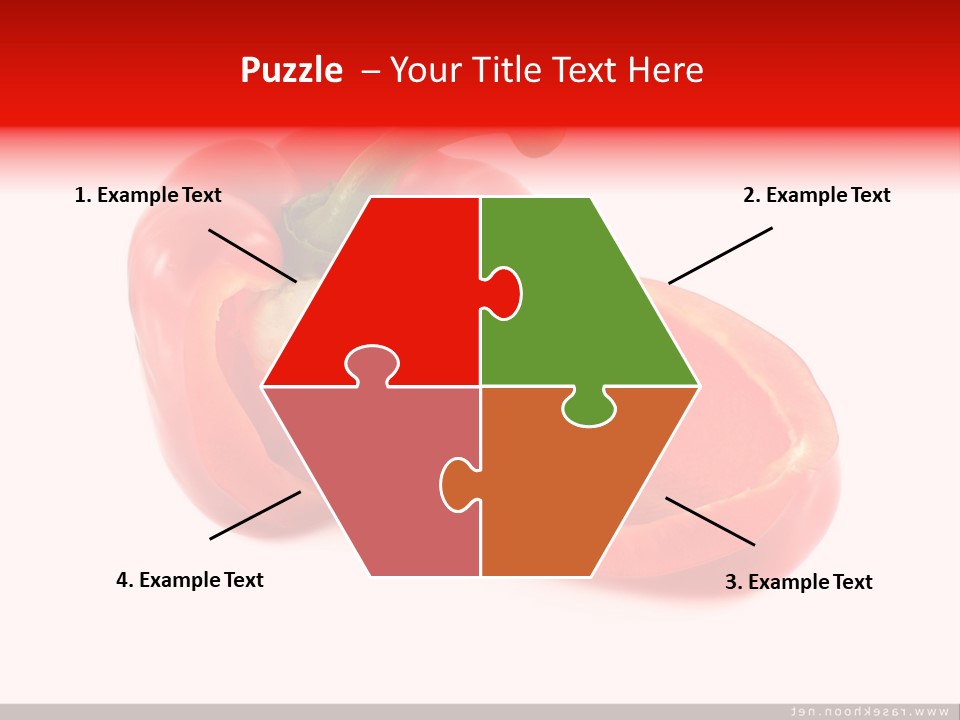 Puzzle – Your Title Text Here

1. Example Text

2. Example Text

4. Example Text

3. Example Text

www.rasekhoon.net